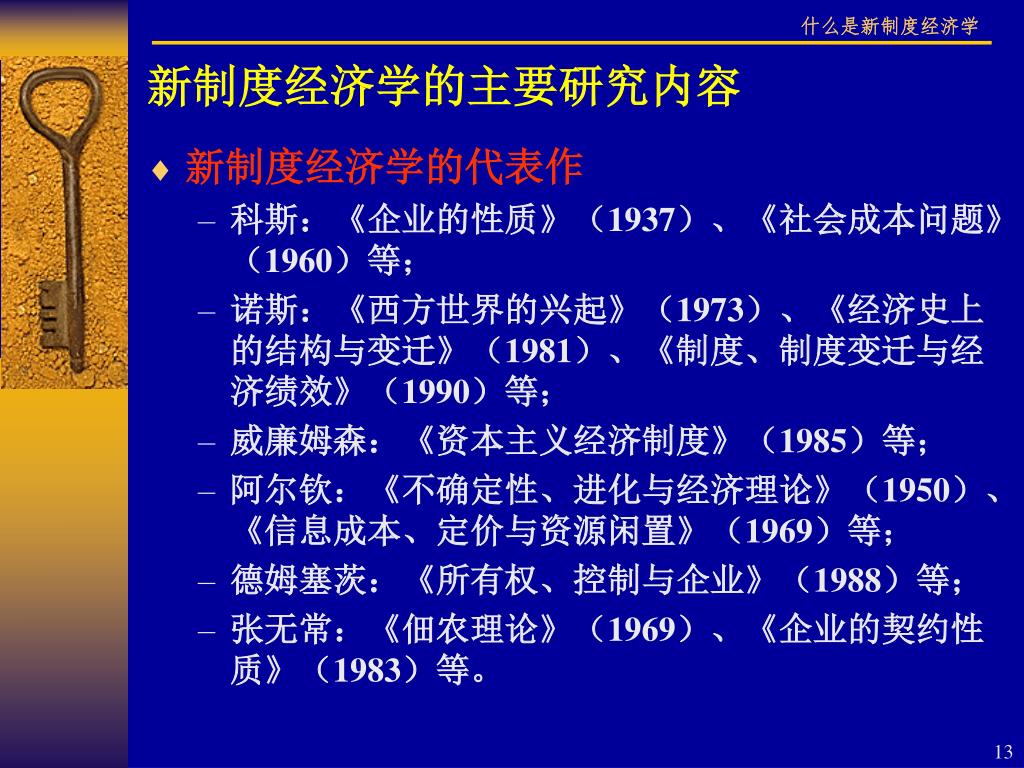 什么是新制度经济学

新制度经济学的主要研究内容

♦ 新制度经济学的代表作

– 科斯：《企业的性质》（1937）、《社会成本问题》（1960）等；

– 诺斯：《西方世界的兴起》（1973）、《经济史上的结构与变迁》（1981）、《制度、制度变迁与经济绩效》（1990）等；

– 威廉姆森：《资本主义经济制度》（1985）等；

– 阿尔钦：《不确定性、进化与经济理论》（1950）、《信息成本、定价与资源闲置》（1969）等；

– 德姆塞茨：《所有权、控制与企业》（1988）等；

– 张无常：《佃农理论》（1969）、《企业的契约性质》（1983）等。

13